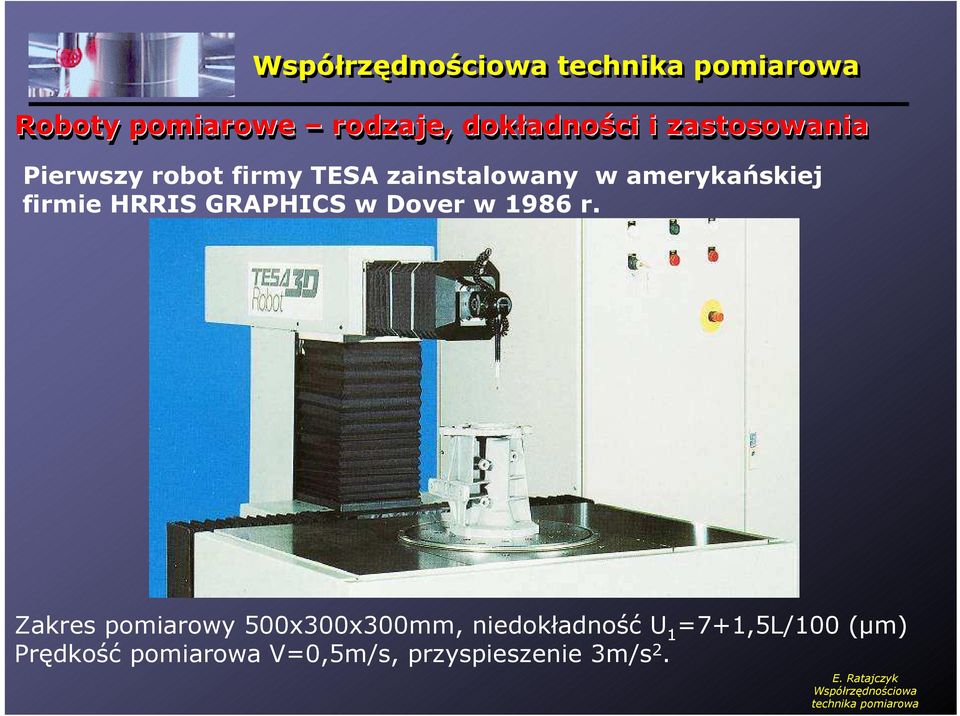 Współrzędnościowa technika pomiarowa

Roboty pomiarowe – rodzaje, dokładności i zastosowania

Pierwszy robot firmy TESA zainstalowany w amerykańskiej firmie HRRIS GRAPHICS w Dover w 1986 r.

TESA 3D Robot

Zakres pomiarowy 500x300x300mm, niedokładność $U_1$=7+1,5L/100 (μm)
Prędkość pomiarowa V=0,5m/s, przyspieszenie 3m/s$^2$.

E. Ratajczyk
Współrzędnościowa technika pomiarowa